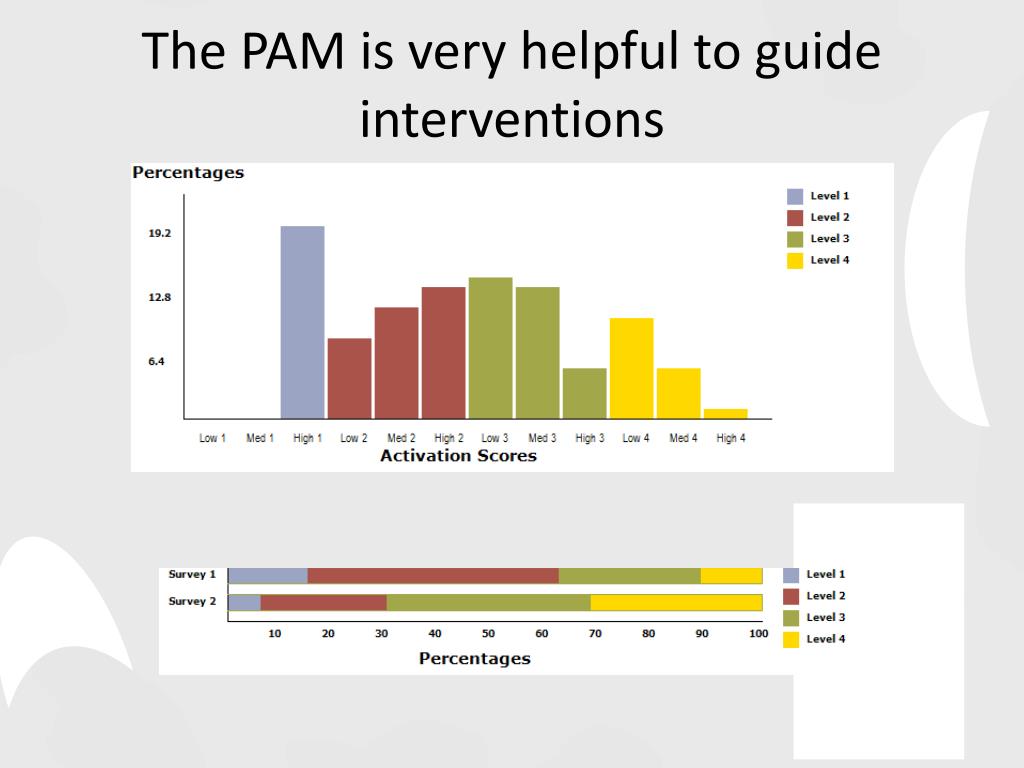 The PAM is very helpful to guide interventions

Percentages

19.2

12.8

6.4

Low 1 Med 1 High 1 Low 2 Med 2 High 2 Low 3 Med 3 High 3 Low 4 Med 4 High 4

Activation Scores

Level 1
Level 2
Level 3
Level 4

Survey 1
Survey 2

10 20 30 40 50 60 70 80 90 100

Percentages

Level 1
Level 2
Level 3
Level 4